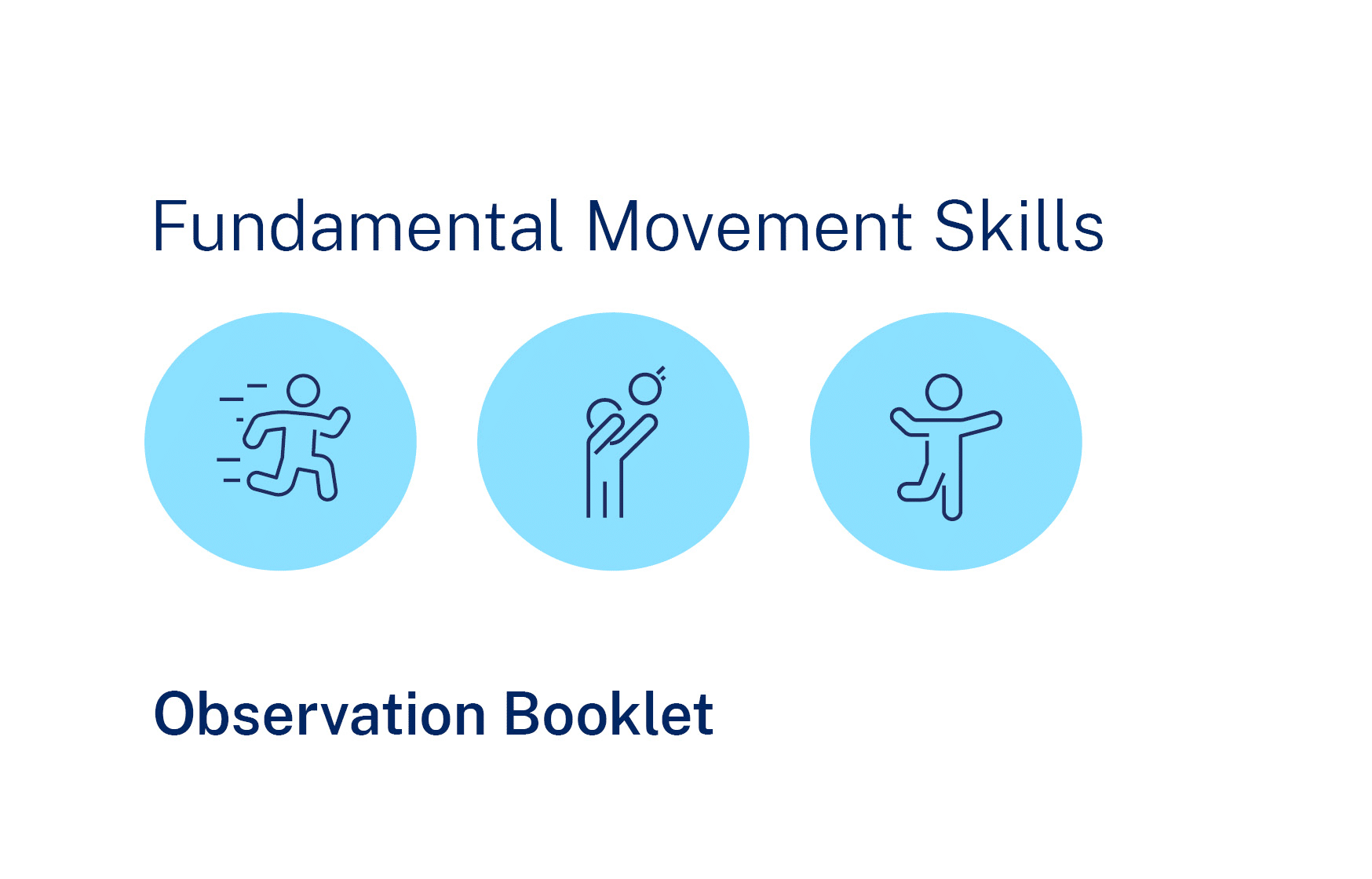 Fundamental Movement Skills

Observation Booklet